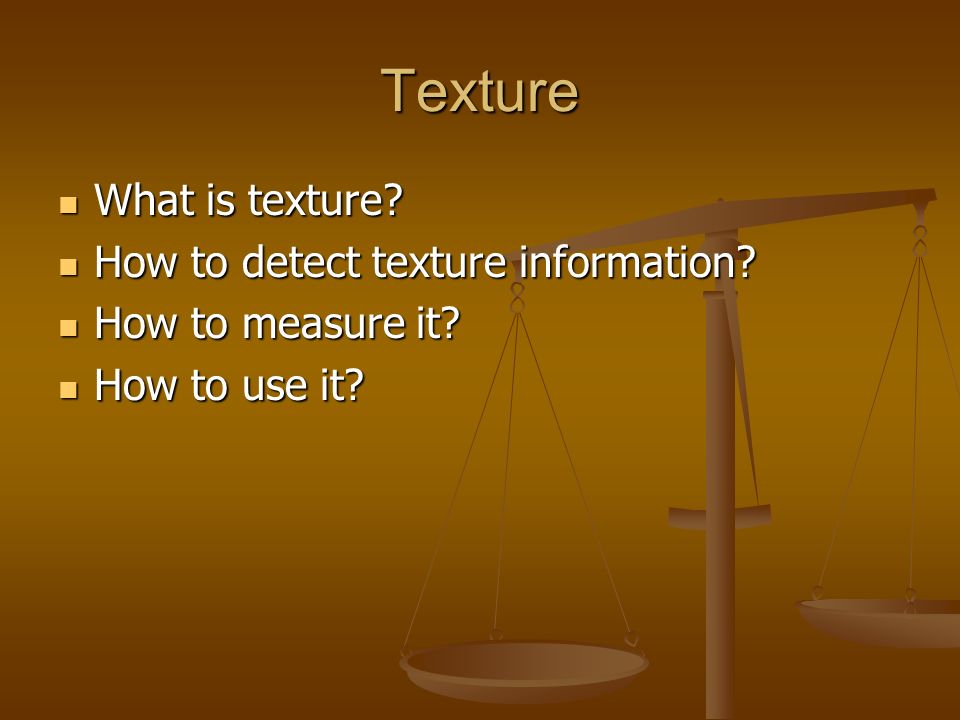 Texture

- What is texture?
- How to detect texture information?
- How to measure it?
- How to use it?